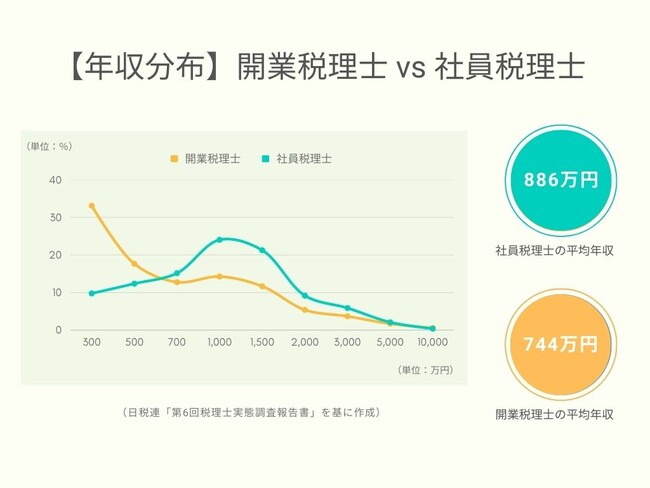 【年収分布】開業税理士 vs 社員税理士

（単位：%）

開業税理士　社員税理士

40
30
20
10
0

300　500　700　1,000　1,500　2,000　3,000　5,000　10,000

（単位：万円）

（日税連「第6回税理士実態調査報告書」を基に作成）

886万円

社員税理士の平均年収

744万円

開業税理士の平均年収